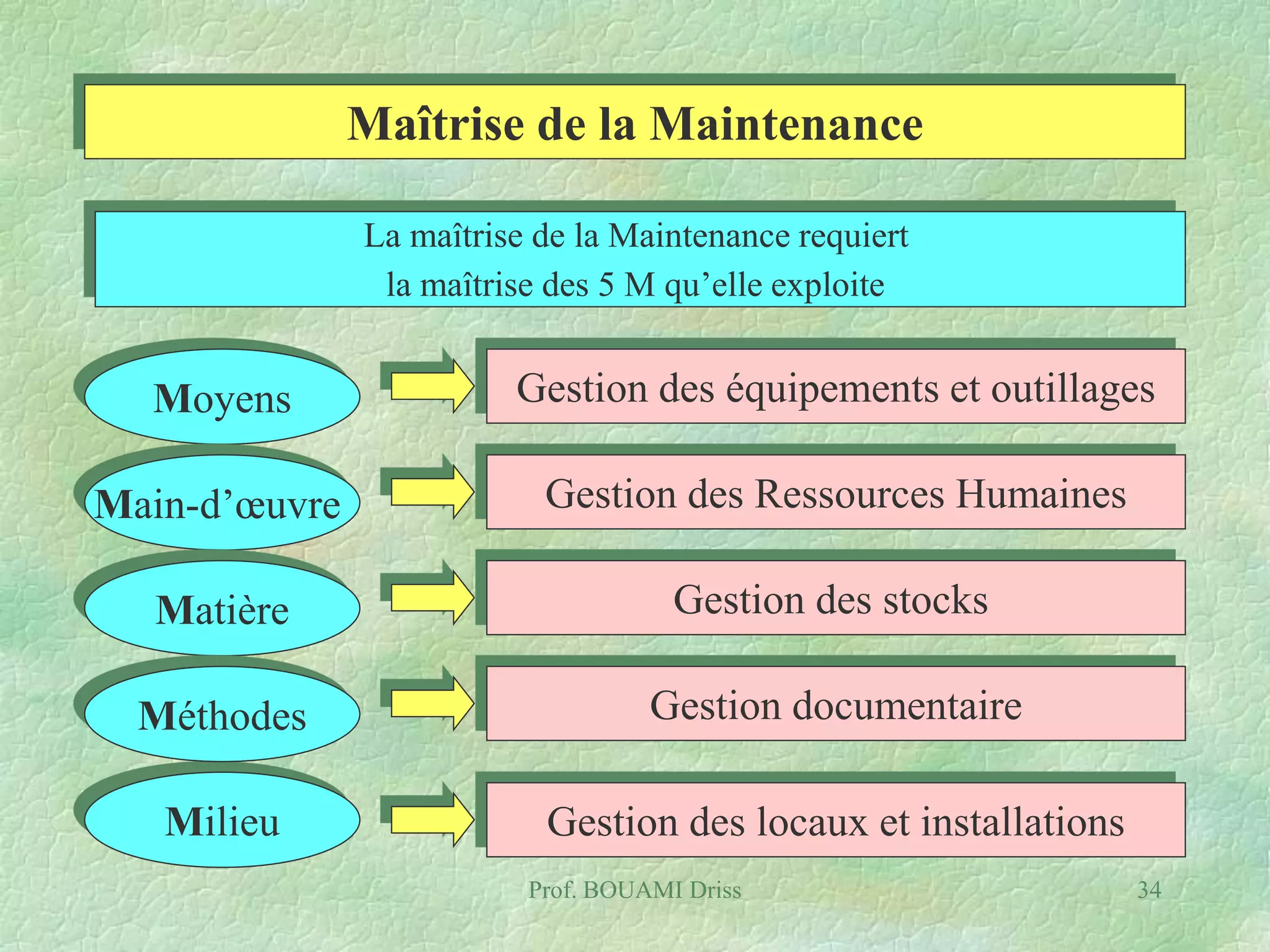 Maîtrise de la Maintenance

La maîtrise de la Maintenance requiert
la maîtrise des 5 M qu'elle exploite

Moyens

Gestion des équipements et outillages

Main-d'œuvre

Gestion des Ressources Humaines

Matière

Gestion des stocks

Méthodes

Gestion documentaire

Milieu

Gestion des locaux et installations

Prof. BOUAMI Driss

34